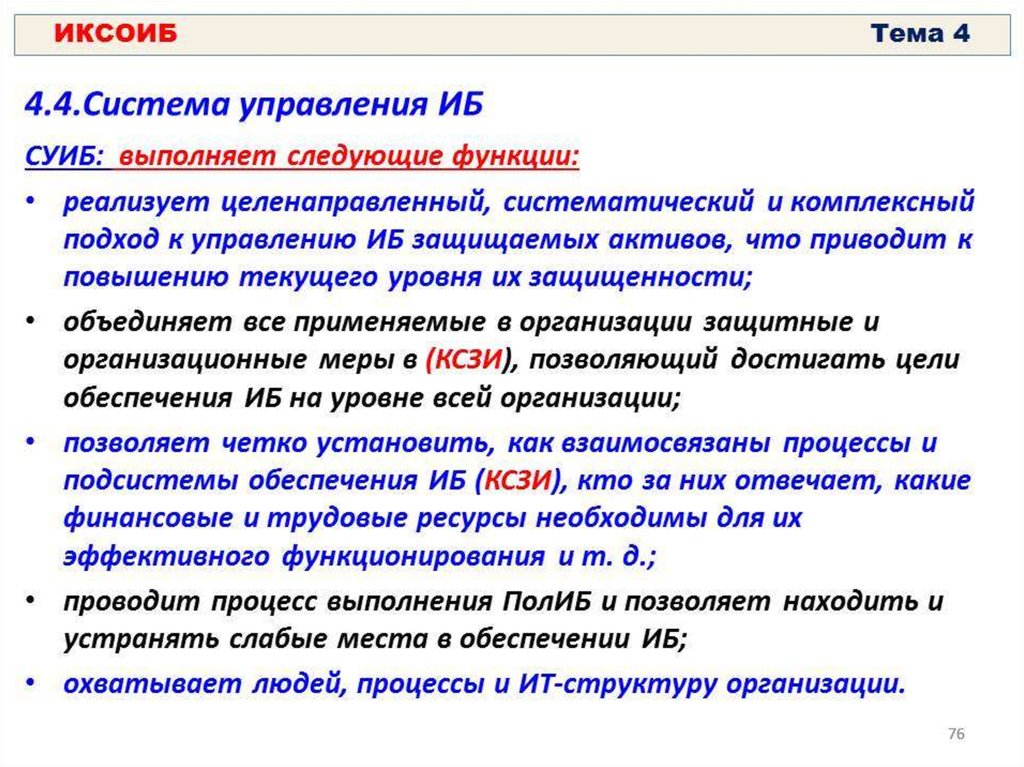 ИКСОИБ Тема 4

4.4.Система управления ИБ

СУИБ: выполняет следующие функции:

• реализует целенаправленный, систематический и комплексный подход к управлению ИБ защищаемых активов, что приводит к повышению текущего уровня их защищенности;

• объединяет все применяемые в организации защитные и организационные меры в (КСЗИ), позволяющий достигать цели обеспечения ИБ на уровне всей организации;

• позволяет четко установить, как взаимосвязаны процессы и подсистемы обеспечения ИБ (КСЗИ), кто за них отвечает, какие финансовые и трудовые ресурсы необходимы для их эффективного функционирования и т. д.;

• проводит процесс выполнения ПолИБ и позволяет находить и устранять слабые места в обеспечении ИБ;

• охватывает людей, процессы и ИТ-структуру организации.

76